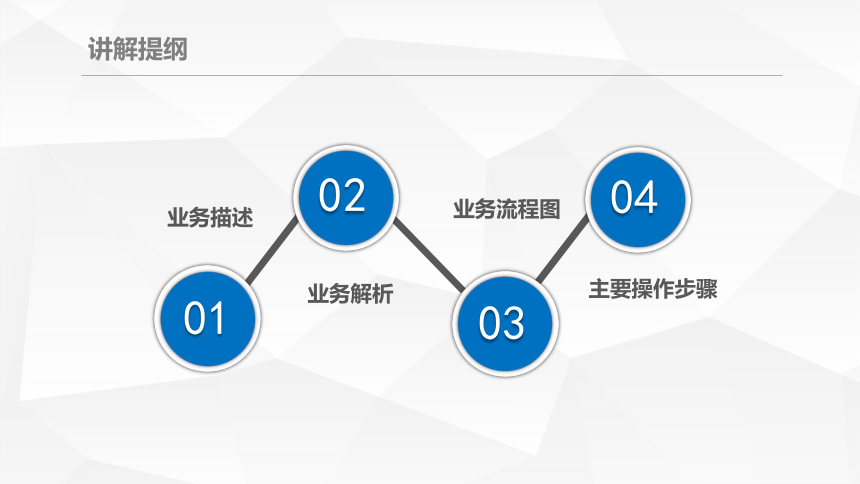 讲解提纲

01
业务描述

02
业务解析

03
业务流程图

04
主要操作步骤